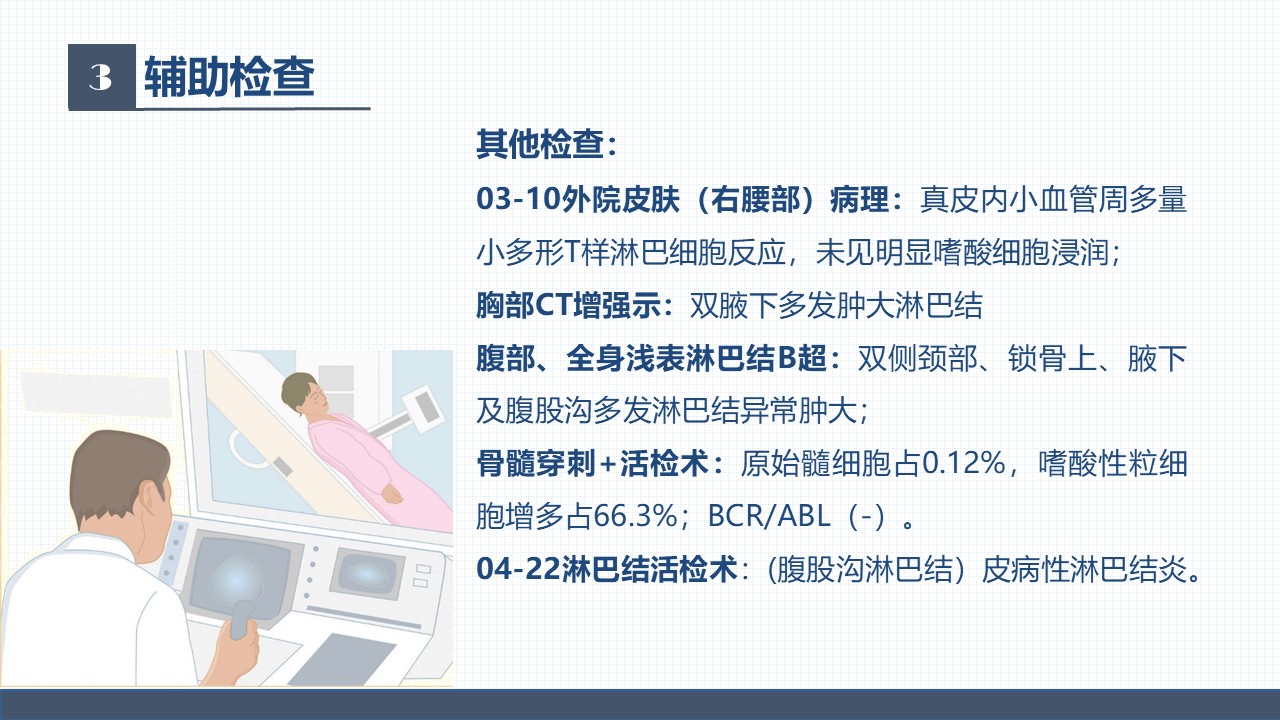 3 辅助检查

其他检查：

03-10外院皮肤（右腰部）病理：真皮内小血管周多量小多形T样淋巴细胞反应，未见明显嗜酸细胞浸润；

胸部CT增强示：双腋下多发肿大淋巴结

腹部、全身浅表淋巴结B超：双侧颈部、锁骨上、腋下及腹股沟多发淋巴结异常肿大；

骨髓穿刺+活检术：原始髓细胞占0.12%，嗜酸性粒细胞增多占66.3%；BCR/ABL（-）。

04-22淋巴结活检术：（腹股沟淋巴结）皮病性淋巴结炎。